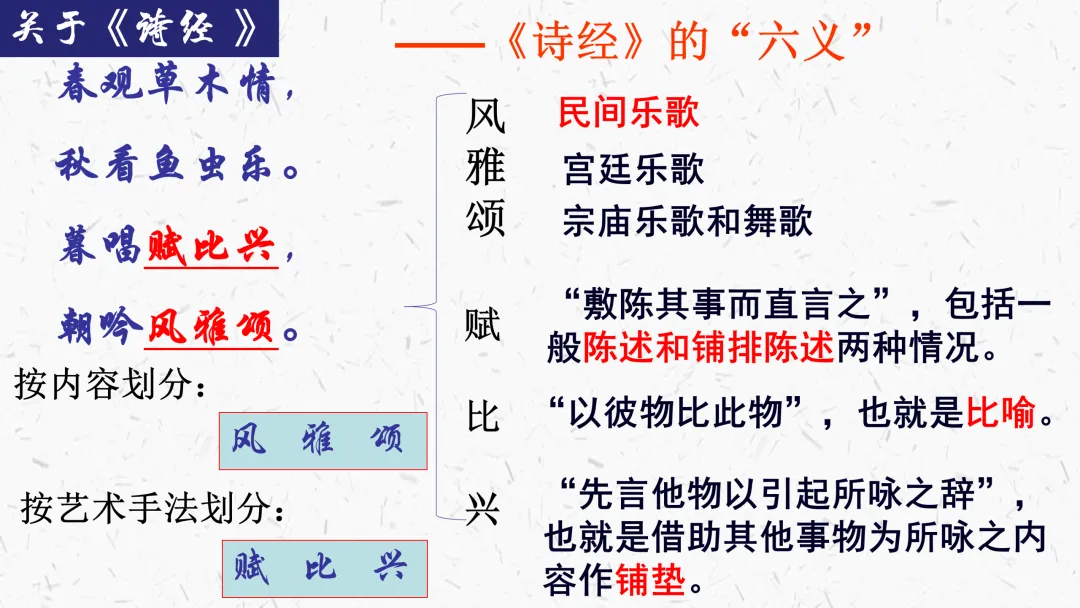 关于《诗经》

——《诗经》的“六义”

春观草木情，

秋看鱼虫乐。

暮唱赋比兴，

朝吟风雅颂。

按内容划分：

风 雅 颂

按艺术手法划分：

赋 比 兴

风 民间乐歌

雅 宫廷乐歌

颂 宗庙乐歌和舞歌

赋 “敷陈其事而直言之”，包括一般陈述和铺排陈述两种情况。

比 “以彼物比此物”，也就是比喻。

兴 “先言他物以引起所咏之辞”，也就是借助其他事物为所咏之内容作铺垫。